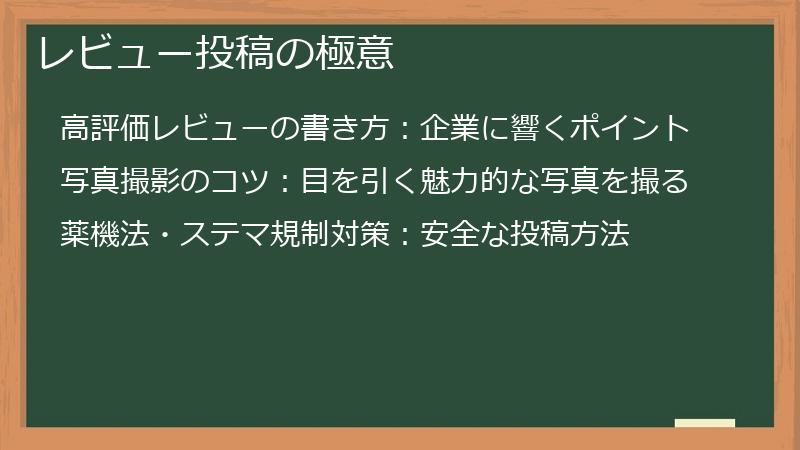 レビュー投稿の極意

高評価レビューの書き方：企業に響くポイント

写真撮影のコツ：目を引く魅力的な写真を撮る

薬機法・ステマ規制対策：安全な投稿方法